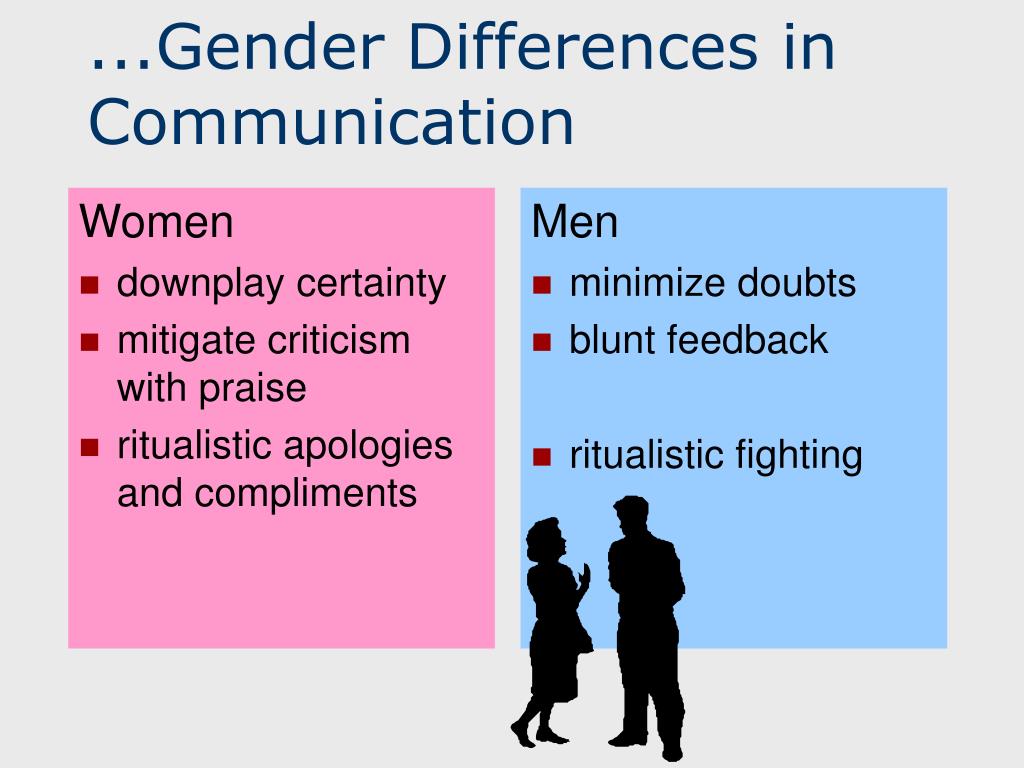 ...Gender Differences in Communication

Women
- downplay certainty
- mitigate criticism with praise
- ritualistic apologies and compliments

Men
- minimize doubts
- blunt feedback
- ritualistic fighting